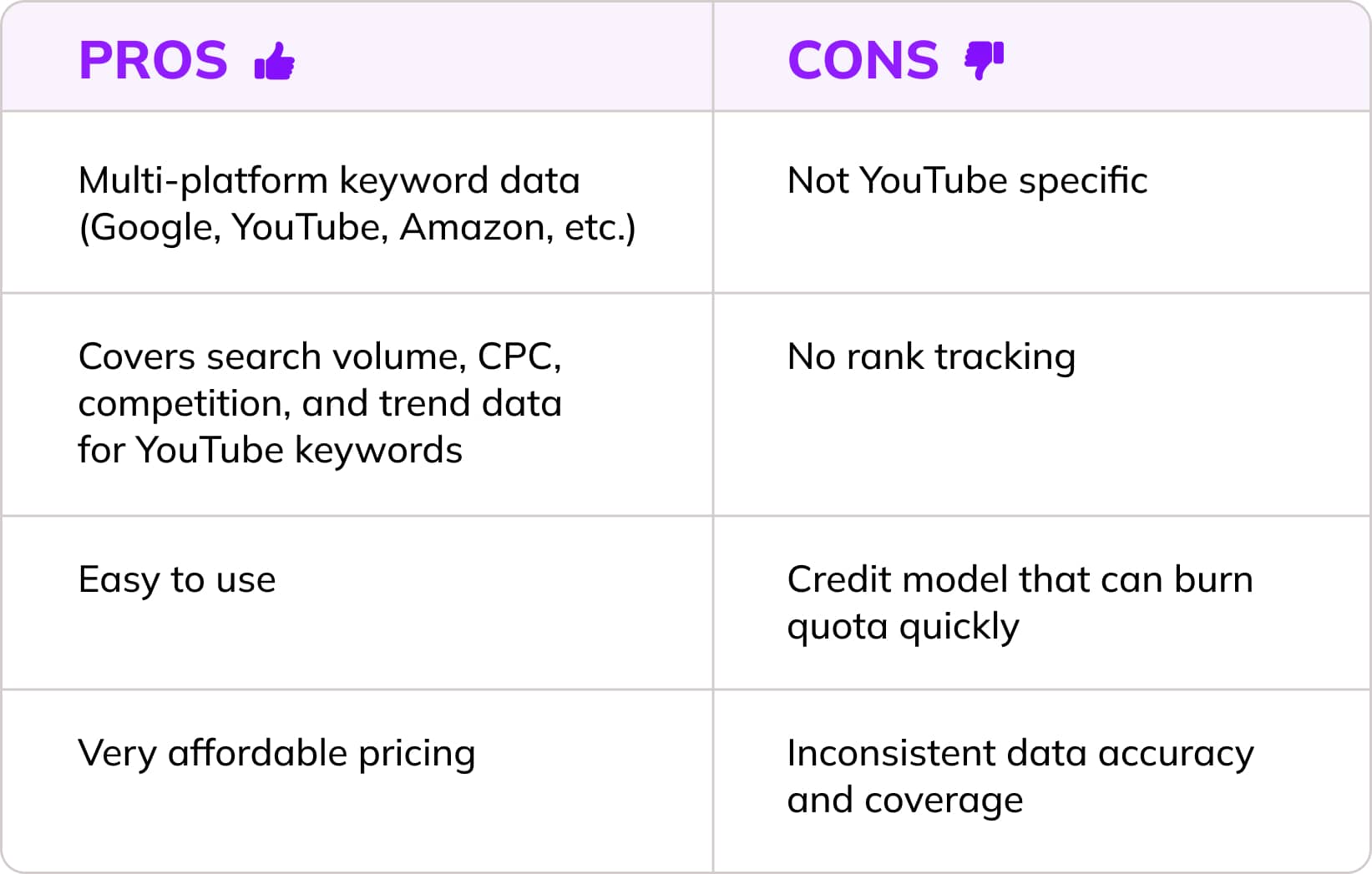 | PROS | CONS |
|---|---|
| Multi-platform keyword data (Google, YouTube, Amazon, etc.) | Not YouTube specific |
| Covers search volume, CPC, competition, and trend data for YouTube keywords | No rank tracking |
| Easy to use | Credit model that can burn quota quickly |
| Very affordable pricing | Inconsistent data accuracy and coverage |